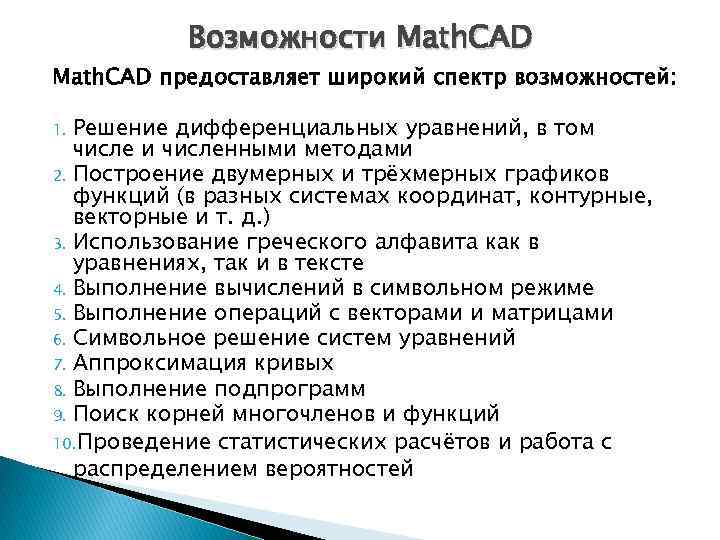 Возможности MathCAD

MathCAD предоставляет широкий спектр возможностей:

1. Решение дифференциальных уравнений, в том числе и численными методами
2. Построение двумерных и трёхмерных графиков функций (в разных системах координат, контурные, векторные и т. д.)
3. Использование греческого алфавита как в уравнениях, так и в тексте
4. Выполнение вычислений в символьном режиме
5. Выполнение операций с векторами и матрицами
6. Символьное решение систем уравнений
7. Аппроксимация кривых
8. Выполнение подпрограмм
9. Поиск корней многочленов и функций
10. Проведение статистических расчётов и работа с распределением вероятностей